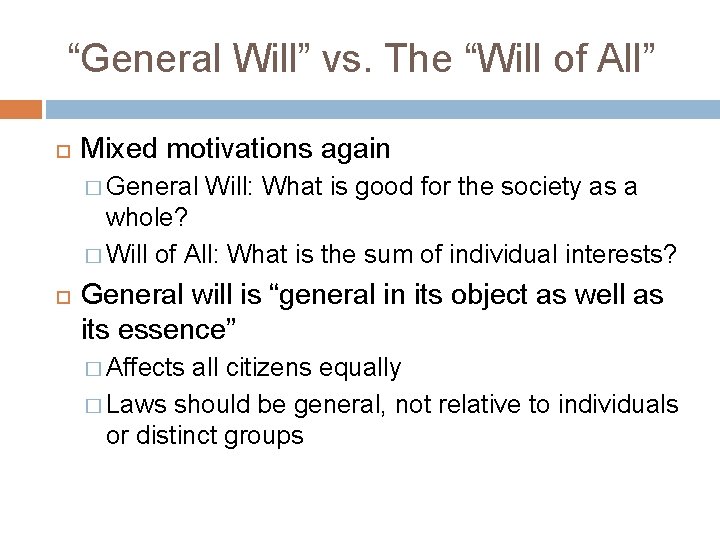 “General Will” vs. The “Will of All”

Mixed motivations again

General Will: What is good for the society as a whole?

Will of All: What is the sum of individual interests?

General will is “general in its object as well as its essence”

Affects all citizens equally

Laws should be general, not relative to individuals or distinct groups